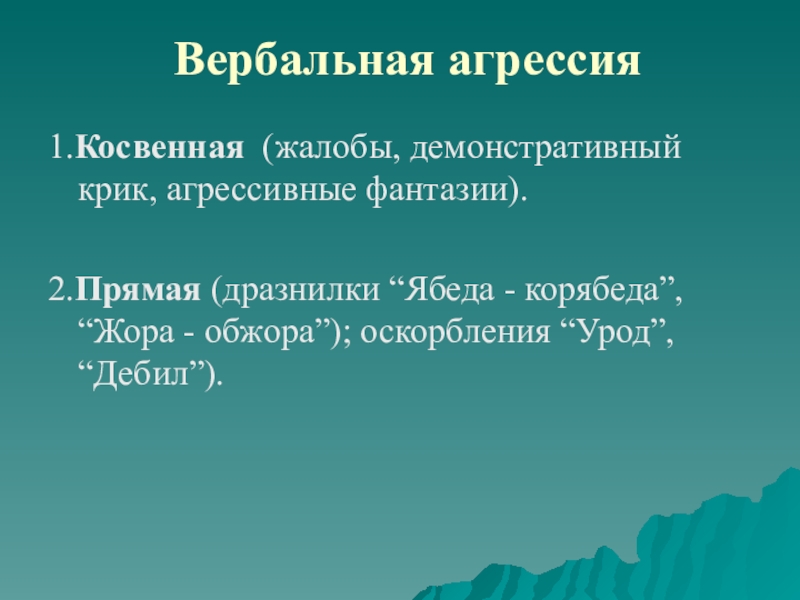 Вербальная агрессия

1.Косвенная (жалобы, демонстративный крик, агрессивные фантазии).

2.Прямая (дразнилки “Ябеда - корябеда”, “Жора - обжора”); оскорбления “Урод”, “Дебил”).